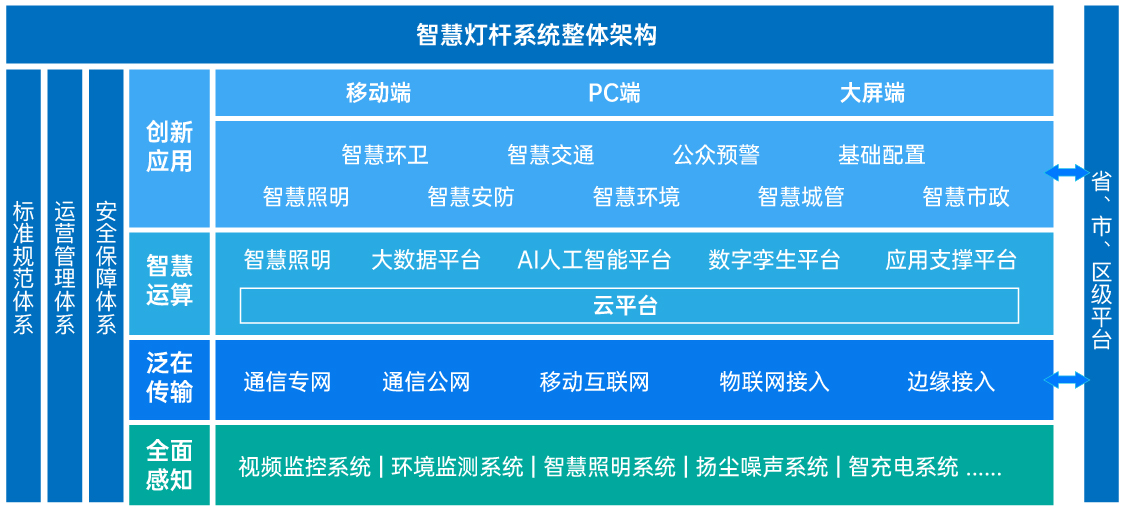 智慧灯杆系统整体架构

标准规范体系

运营管理体系

安全保障体系

创新应用

移动端 PC端 大屏端

智慧环卫 智慧交通 公众预警 基础配置

智慧照明 智慧安防 智慧环境 智慧城管 智慧市政

智慧运算

智慧照明 大数据平台 AI人工智能平台 数字孪生平台 应用支撑平台

云平台

泛在传输

通信专网 通信公网 移动互联网 物联网接入 边缘接入

全面感知

视频监控系统 | 环境监测系统 | 智慧照明系统 | 扬尘噪声系统 | 智充电系统 ......

省、市、区级平台